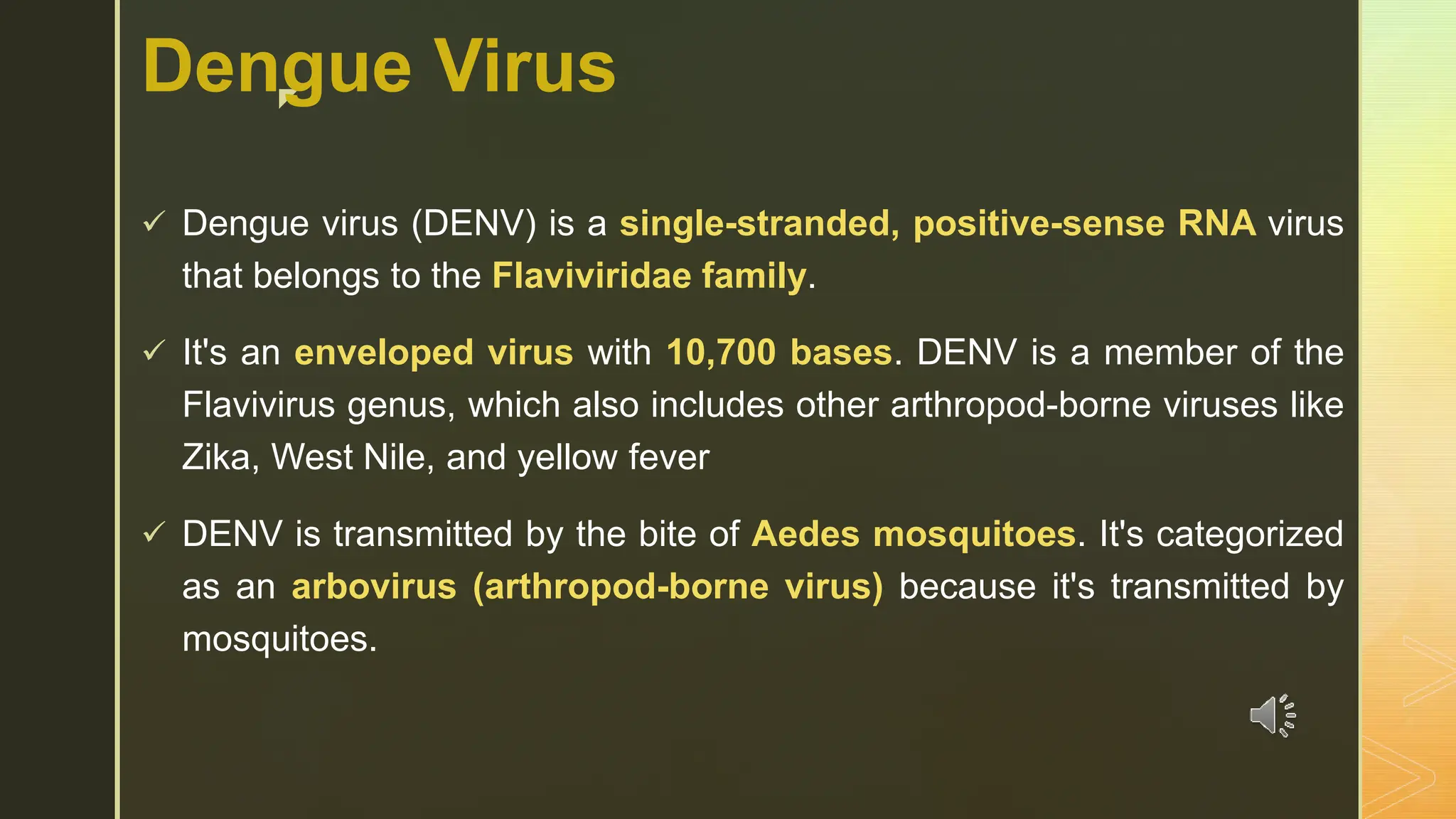 Dengue Virus

✓ Dengue virus (DENV) is a single-stranded, positive-sense RNA virus that belongs to the Flaviviridae family.

✓ It's an enveloped virus with 10,700 bases. DENV is a member of the Flavivirus genus, which also includes other arthropod-borne viruses like Zika, West Nile, and yellow fever

✓ DENV is transmitted by the bite of Aedes mosquitoes. It's categorized as an arbovirus (arthropod-borne virus) because it's transmitted by mosquitoes.